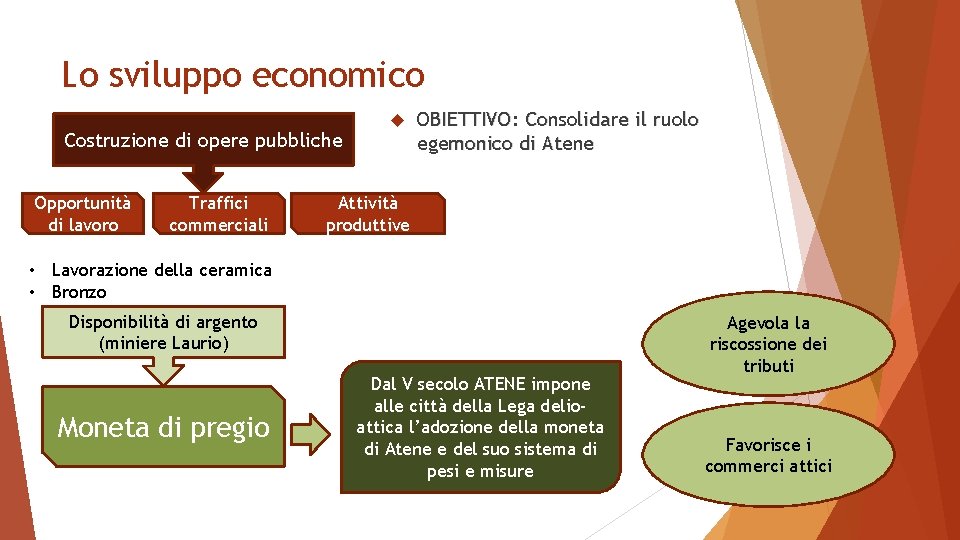 Lo sviluppo economico

Costruzione di opere pubbliche

OBIETTIVO: Consolidare il ruolo egemonico di Atene

Opportunità di lavoro

Traffici commerciali

Attività produttive

• Lavorazione della ceramica
• Bronzo

Disponibilità di argento (miniere Laurio)

Moneta di pregio

Dal V secolo ATENE impone alle città della Lega delio-attica l'adozione della moneta di Atene e del suo sistema di pesi e misure

Agevola la riscossione dei tributi

Favorisce i commerci attici